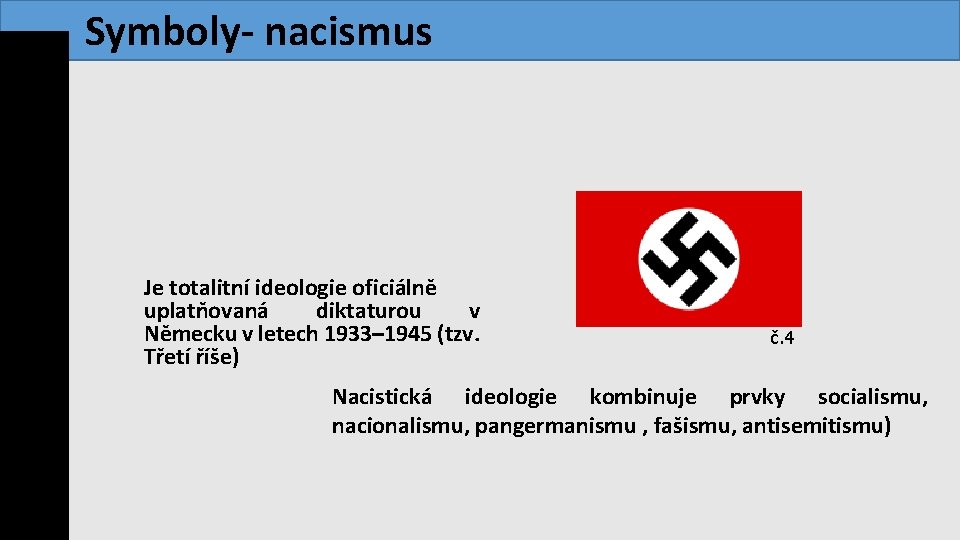 Symboly- nacismus

Je totalitní ideologie oficiálně uplatňovaná diktaturou v Německu v letech 1933–1945 (tzv. Třetí říše)

č.4

Nacistická ideologie kombinuje prvky socialismu, nacionalismu, pangermanismu , fašismu, antisemitismu)